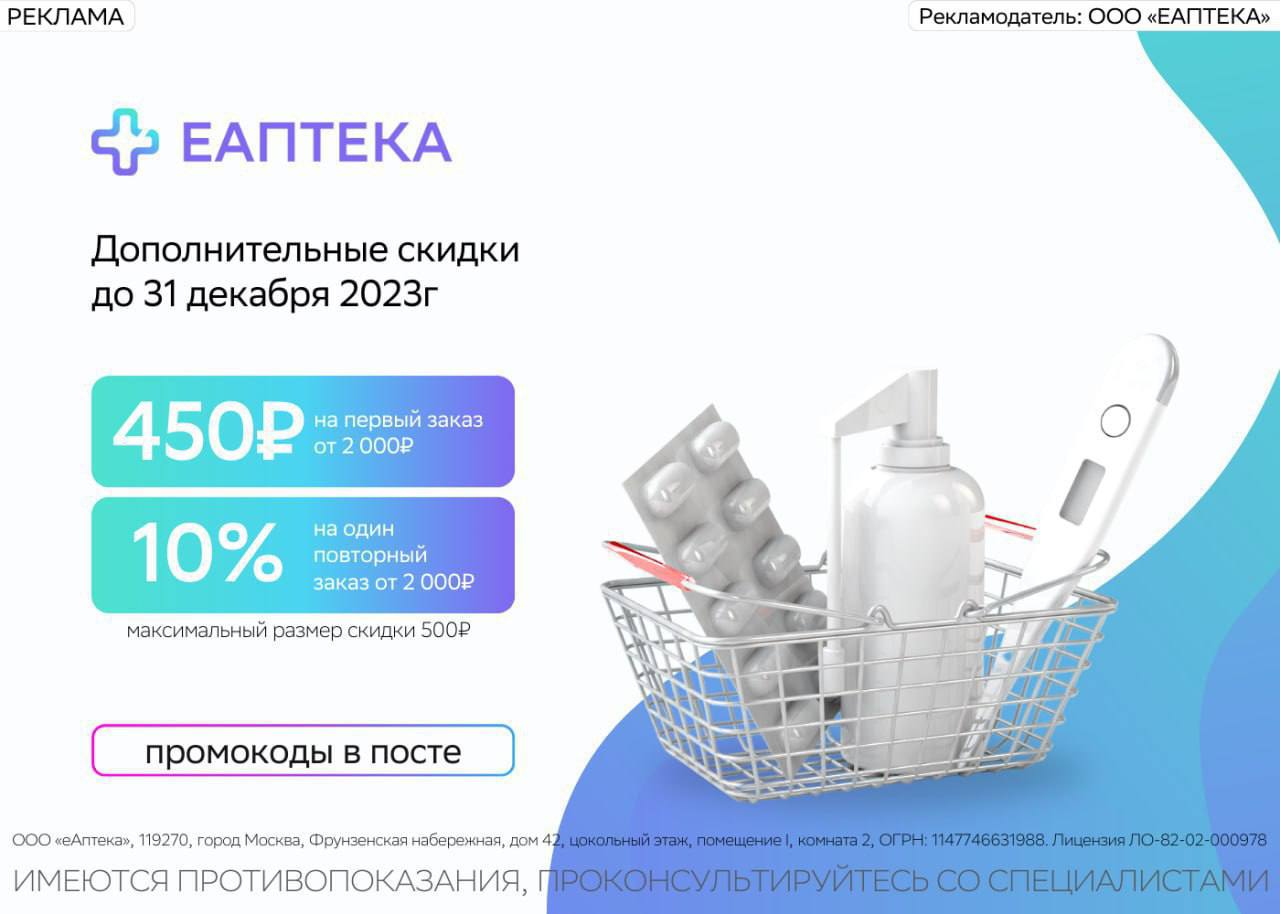 РЕКЛАМА

Рекламодатель: ООО «ЕАПТЕКА»

ЕАПТЕКА

Дополнительные скидки до 31 декабря 2023г

450₽ на первый заказ от 2 000₽

10% на один повторный заказ от 2 000₽

максимальный размер скидки 500₽

промокоды в посте

ООО «еАптека», 119270, город Москва, Фрунзенская набережная, дом 42, цокольный этаж, помещение I, комната 2, ОГРН: 1147746631988. Лицензия ЛО-82-02-000978

ИМЕЮТСЯ ПРОТИВОПОКАЗАНИЯ, ПРОКОНСУЛЬТИРУЙТЕСЬ СО СПЕЦИАЛИСТАМИ